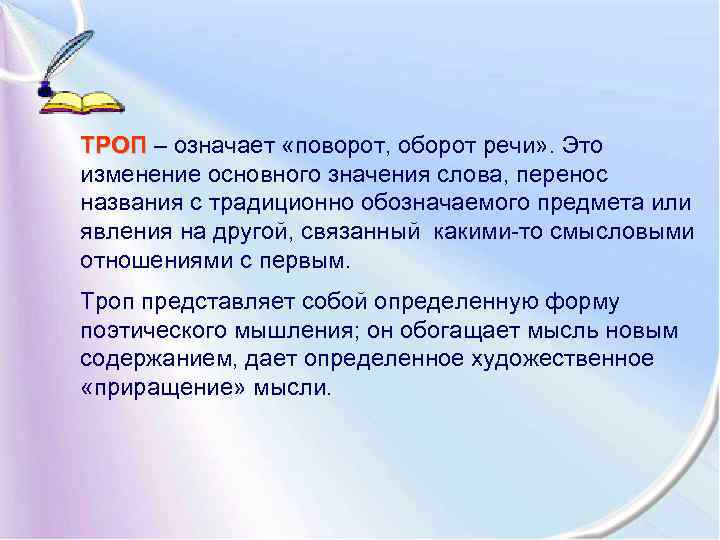 ТРОП – означает «поворот, оборот речи». Это изменение основного значения слова, перенос названия с традиционно обозначаемого предмета или явления на другой, связанный какими-то смысловыми отношениями с первым.

Троп представляет собой определенную форму поэтического мышления; он обогащает мысль новым содержанием, дает определенное художественное «приращение» мысли.